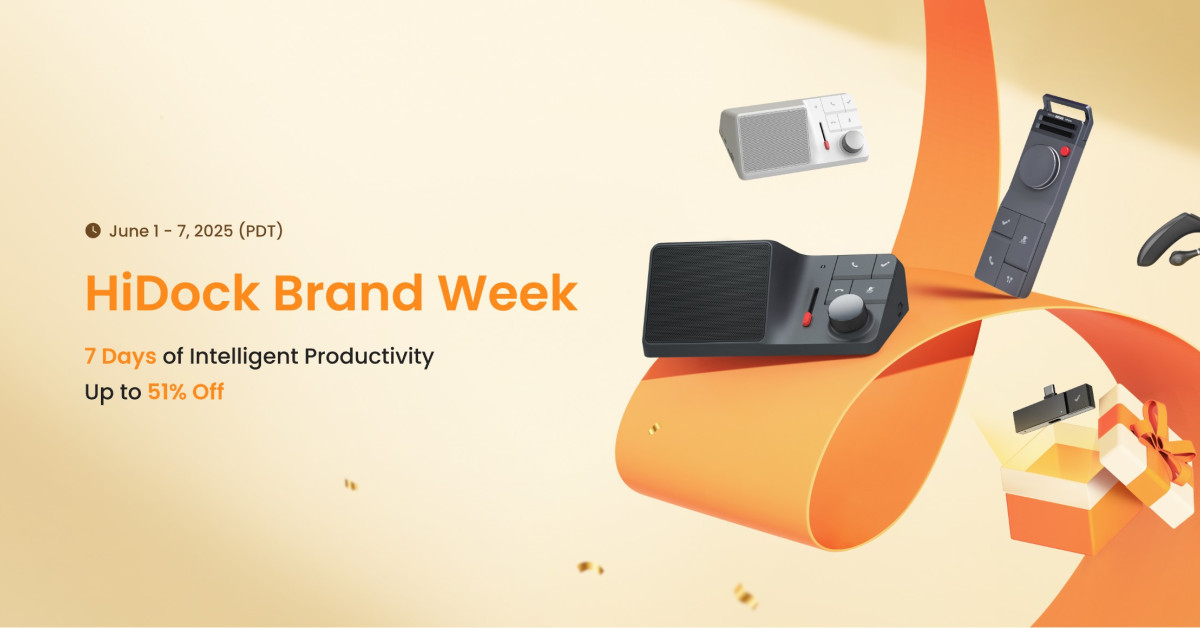 June 1 - 7, 2025 (PDT)

HiDock Brand Week

7 Days of Intelligent Productivity
Up to 51% Off